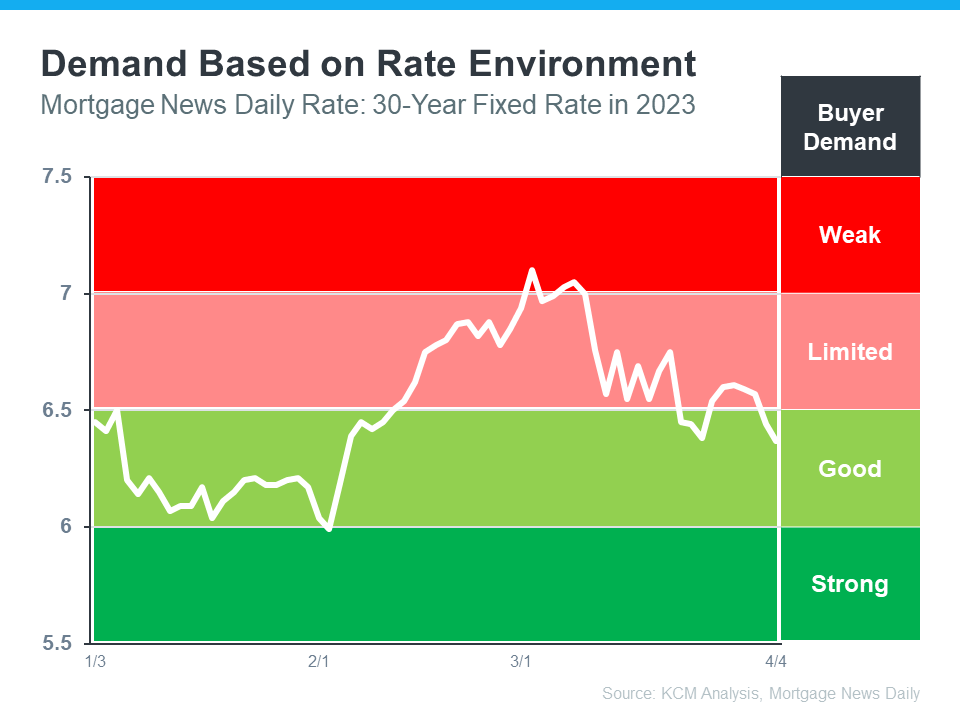 Demand Based on Rate Environment
Mortgage News Daily Rate: 30-Year Fixed Rate in 2023

Buyer Demand
Weak
Limited
Good
Strong

7.5
7
6.5
6
5.5

1/3
2/1
3/1
4/4

Source: KCM Analysis, Mortgage News Daily